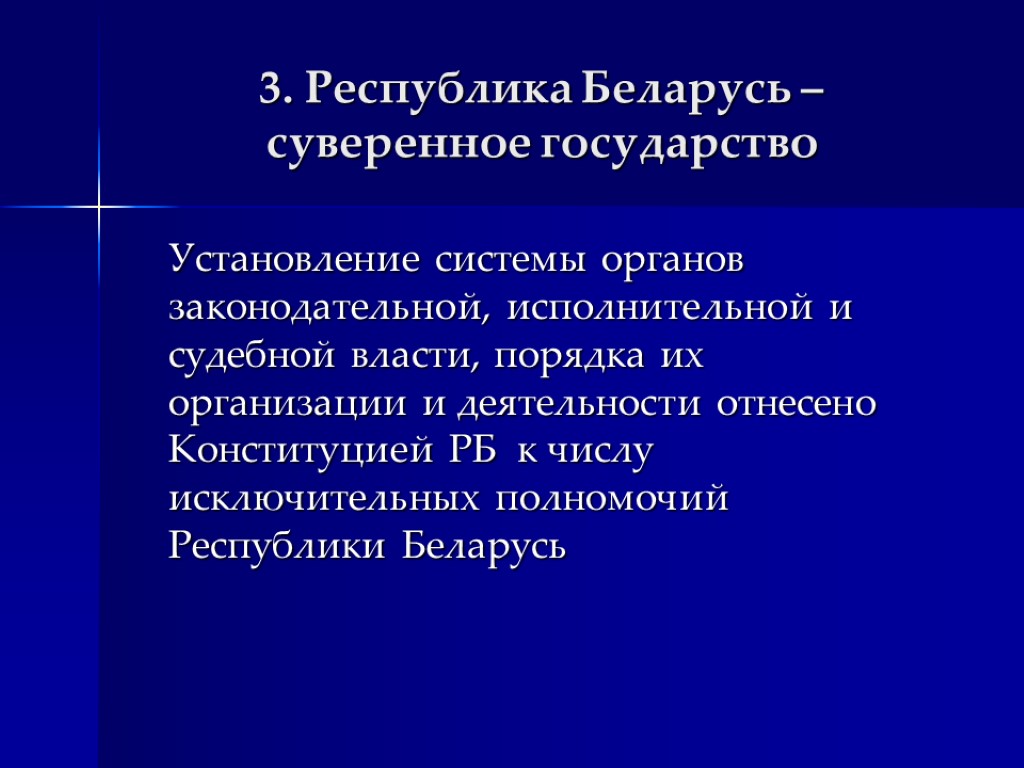 3. Республика Беларусь – суверенное государство

Установление системы органов законодательной, исполнительной и судебной власти, порядка их организации и деятельности отнесено Конституцией РБ к числу исключительных полномочий Республики Беларусь